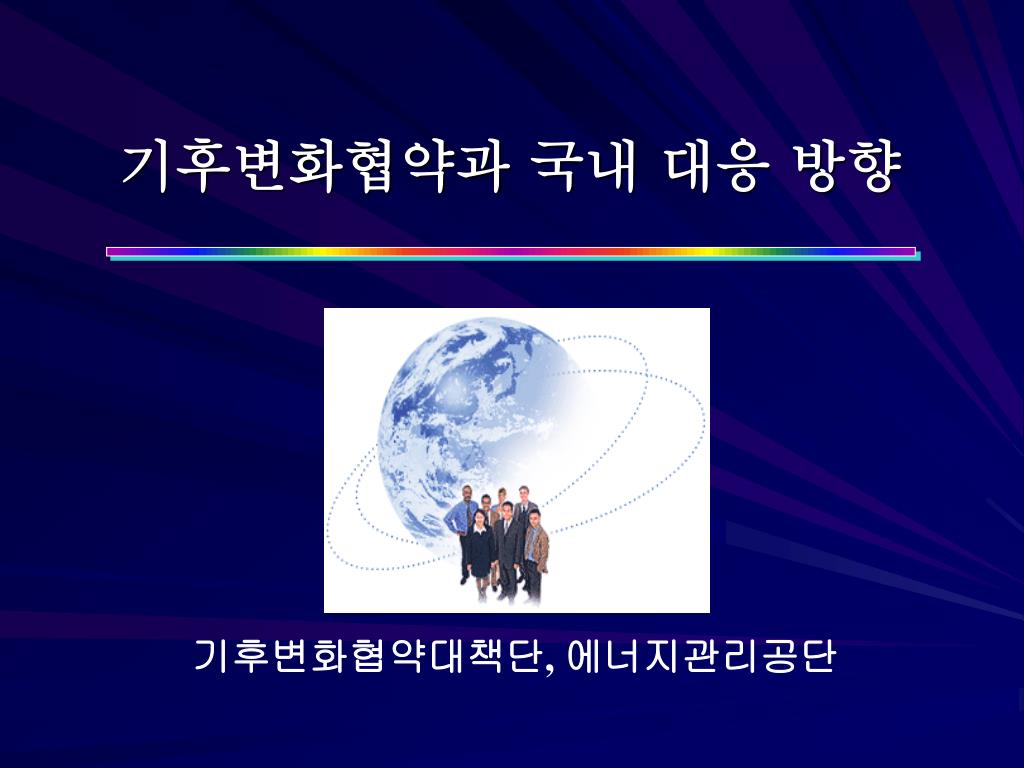 기후변화협약과 국내 대응 방향

기후변화협약대책단, 에너지관리공단